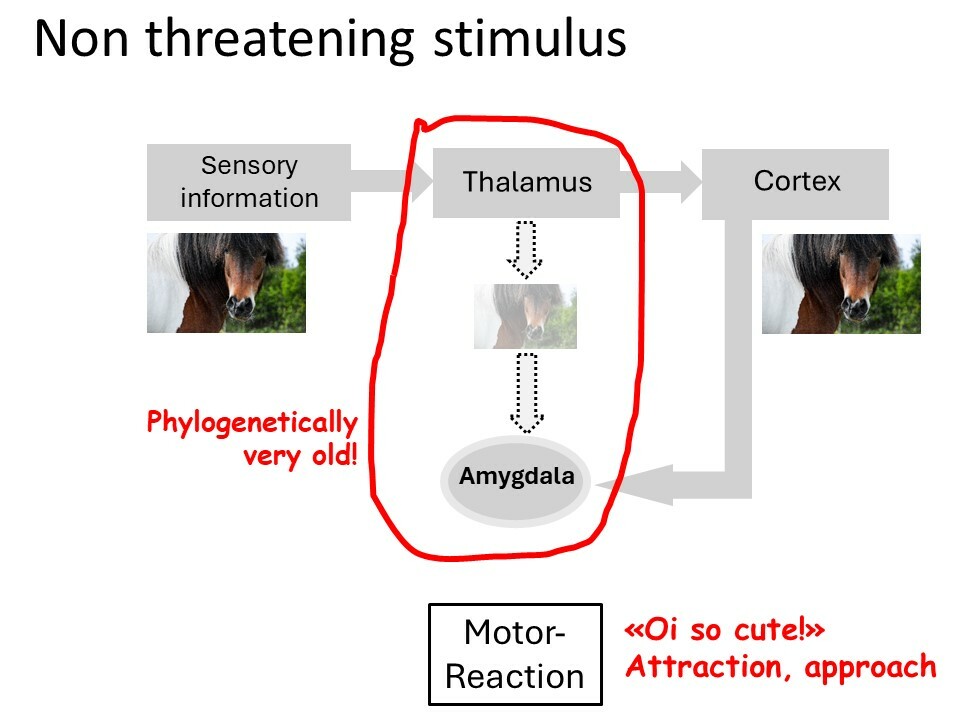 Non threatening stimulus

Sensory information

Thalamus

Cortex

Phylogenetically very old!

Amygdala

Motor-Reaction

«Oi so cute!»
Attraction, approach